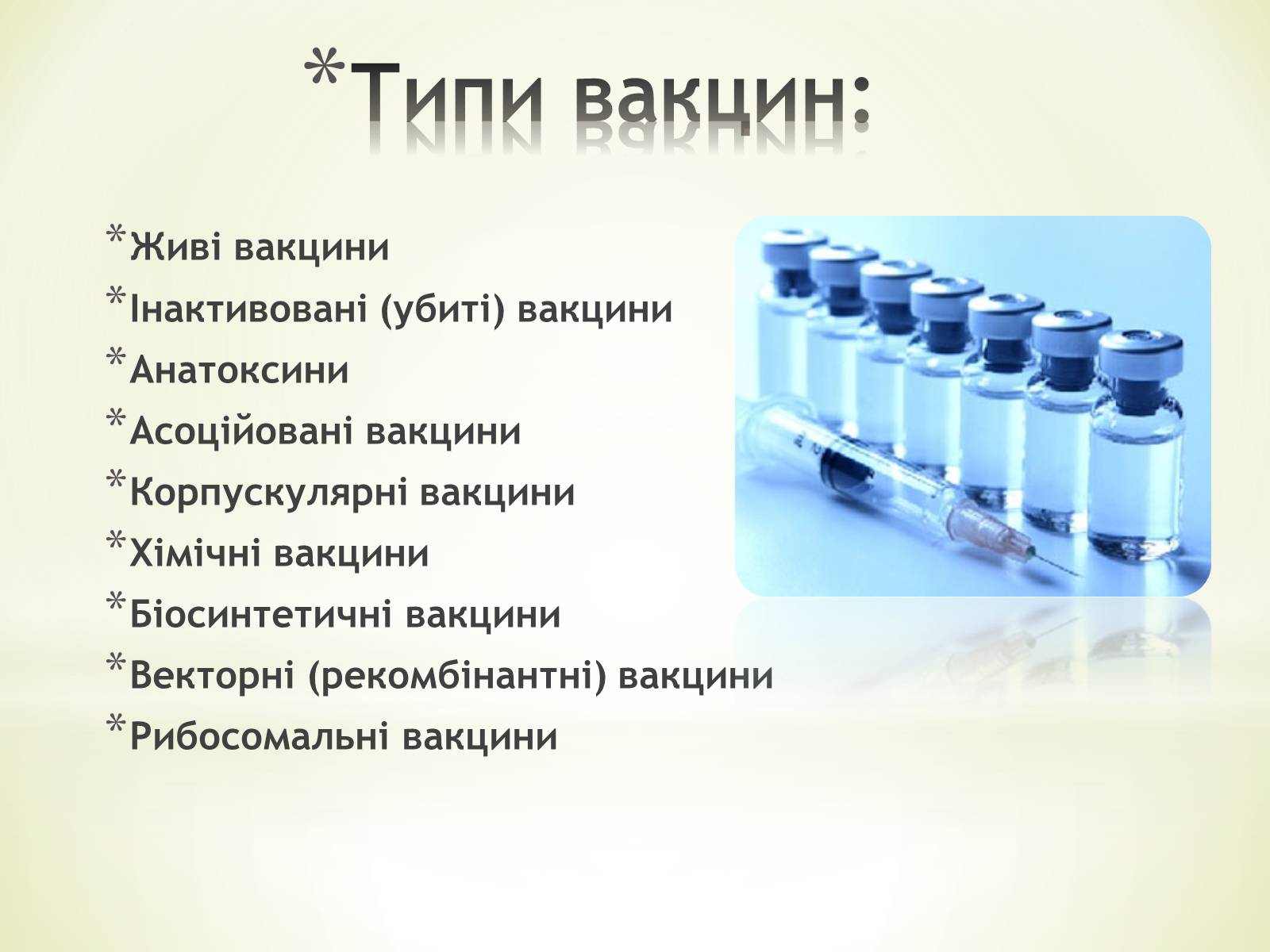 *Типи вакцин:

*Живі вакцини
*Інактивовані (убиті) вакцини
*Анатоксини
*Асоційовані вакцини
*Корпускулярні вакцини
*Хімічні вакцини
*Біосинтетичні вакцини
*Векторні (рекомбінантні) вакцини
*Рибосомальні вакцини